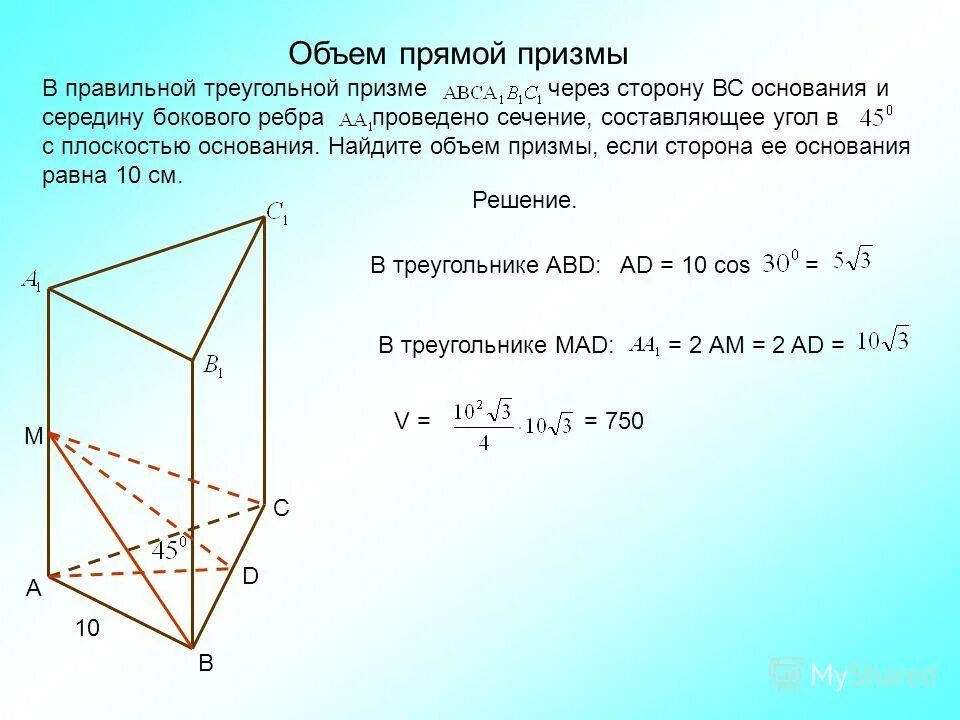 Объем прямой призмы

В правильной треугольной призме $ABCA_1B_1C_1$ через сторону ВС основания и середину бокового ребра $AA_1$ проведено сечение, составляющее угол в $45^0$ с плоскостью основания. Найдите объем призмы, если сторона ее основания равна 10 см.

Решение.

В треугольнике ABD: AD = 10 cos $30^0$ = $5\sqrt{3}$

В треугольнике MAD: $AA_1$ = 2 AM = 2 AD = $10\sqrt{3}$

V = $\frac{10^2\sqrt{3}}{4} \cdot 10\sqrt{3}$ = 750

$C_1$

$A_1$

$B_1$

M

C

$45^0$

D

A

10

B

MyShared